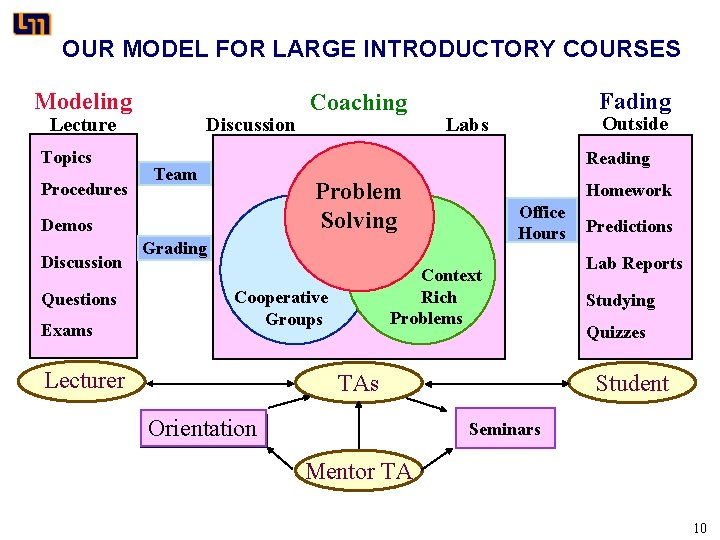 OUR MODEL FOR LARGE INTRODUCTORY COURSES

Modeling
Lecture
Topics
Procedures
Demos
Discussion
Questions
Exams

Team
Grading

Coaching
Discussion
Labs
Problem Solving
Cooperative Groups
Context Rich Problems

Office Hours

Fading
Outside
Reading
Homework
Predictions
Lab Reports
Studying
Quizzes

Lecturer
TAs
Student
Orientation
Seminars
Mentor TA

10